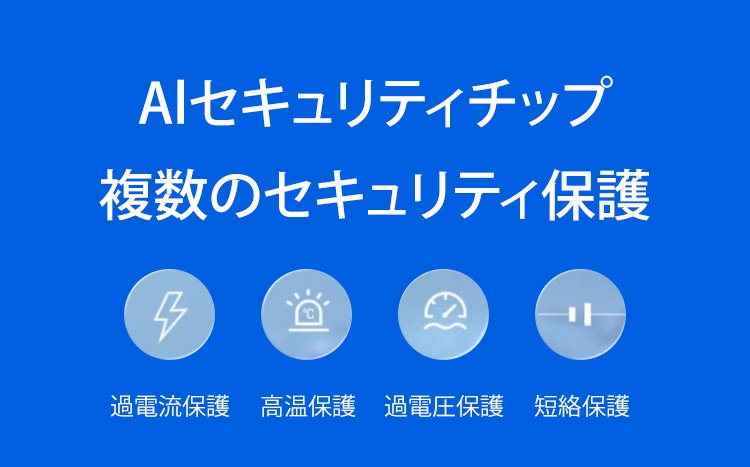 AIセキュリティチップ
複数のセキュリティ保護

°C

過電流保護　高温保護　過電圧保護　短絡保護